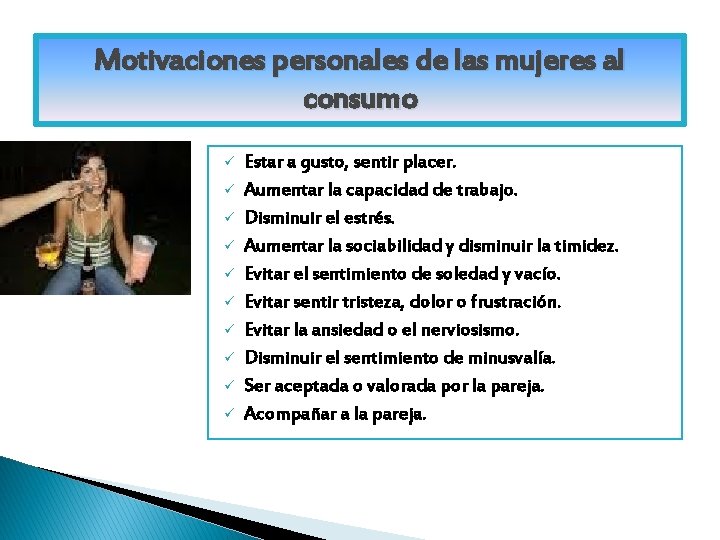 Motivaciones personales de las mujeres al consumo

✓ Estar a gusto, sentir placer.
✓ Aumentar la capacidad de trabajo.
✓ Disminuir el estrés.
✓ Aumentar la sociabilidad y disminuir la timidez.
✓ Evitar el sentimiento de soledad y vacío.
✓ Evitar sentir tristeza, dolor o frustración.
✓ Evitar la ansiedad o el nerviosismo.
✓ Disminuir el sentimiento de minusvalía.
✓ Ser aceptada o valorada por la pareja.
✓ Acompañar a la pareja.